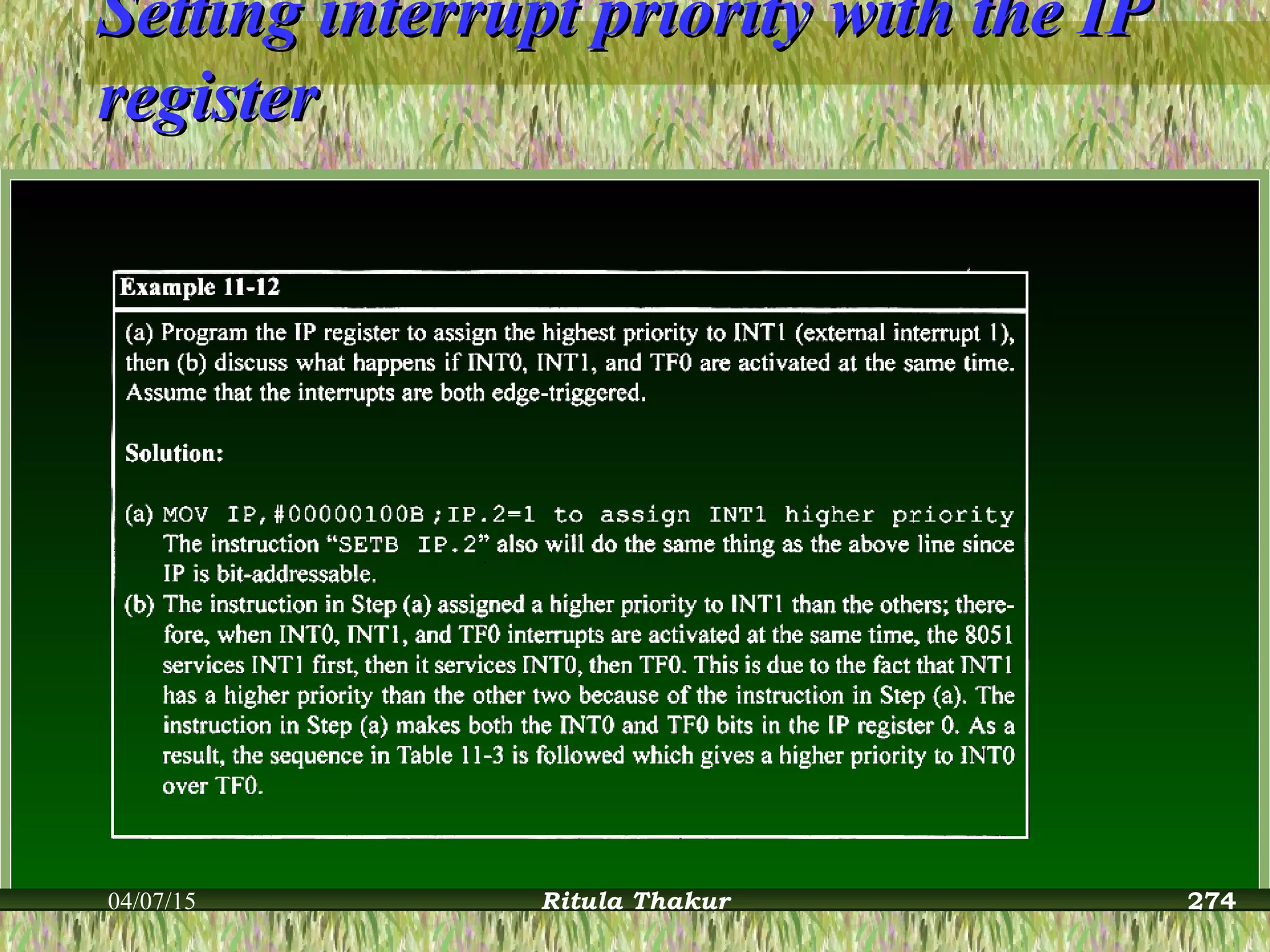 Setting interrupt priority with the IP register

Example 11-12

(a) Program the IP register to assign the highest priority to INT1 (external interrupt 1), then (b) discuss what happens if INT0, INT1, and TF0 are activated at the same time. Assume that the interrupts are both edge-triggered.

Solution:

(a) MOV IP,#00000100B ;IP.2=1 to assign INT1 higher priority
The instruction "SETB IP.2" also will do the same thing as the above line since IP is bit-addressable.
(b) The instruction in Step (a) assigned a higher priority to INT1 than the others; therefore, when INT0, INT1, and TF0 interrupts are activated at the same time, the 8051 services INT1 first, then it services INT0, then TF0. This is due to the fact that INT1 has a higher priority than the other two because of the instruction in Step (a). The instruction in Step (a) makes both the INT0 and TF0 bits in the IP register 0. As a result, the sequence in Table 11-3 is followed which gives a higher priority to INT0 over TF0.

04/07/15 Ritula Thakur 274